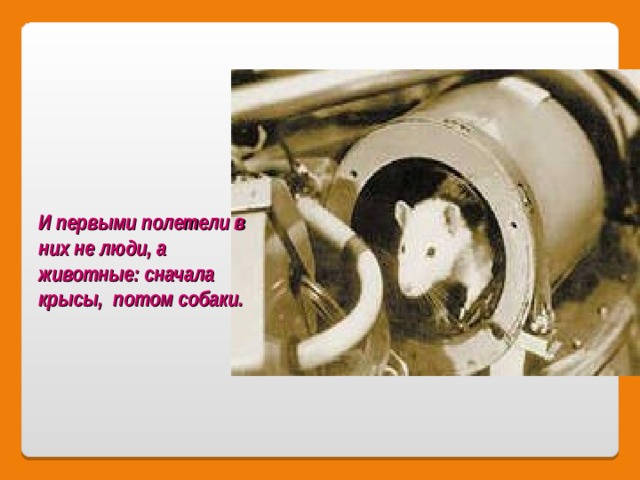 И первыми полетели в них не люди, а животные: сначала крысы,  потом собаки.